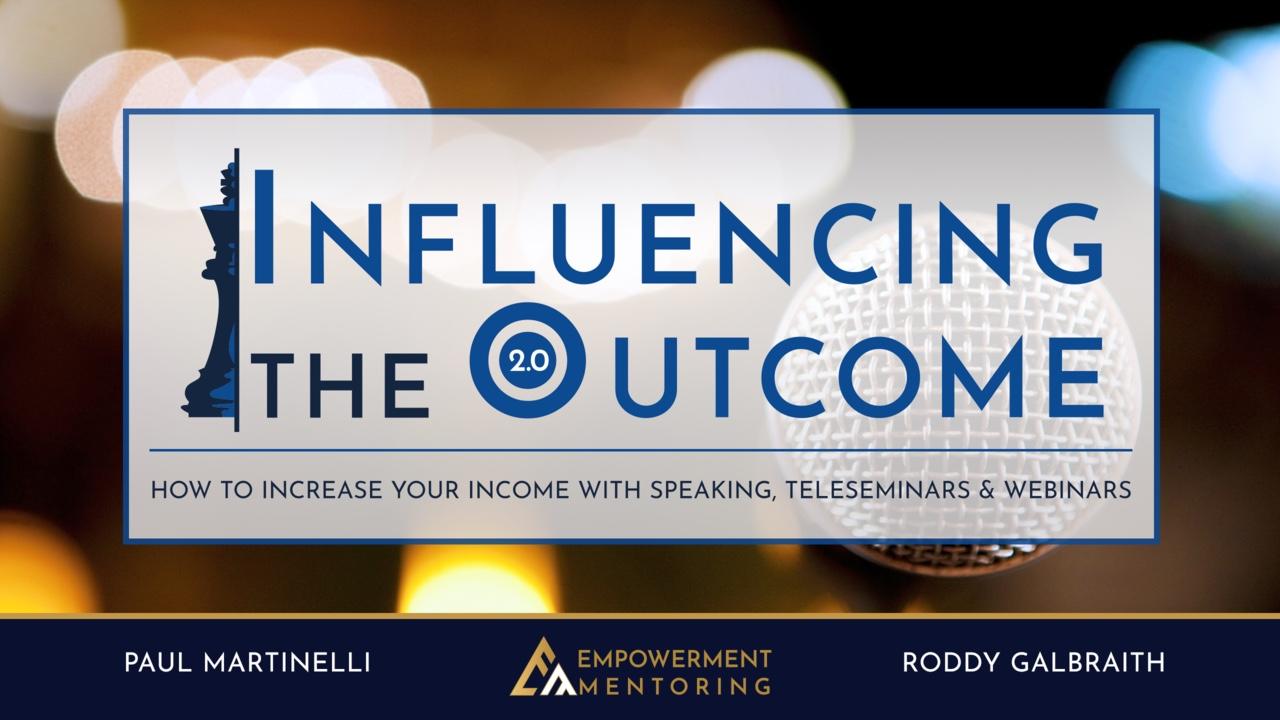 INFLUENCING THE OUTCOME 2.0

HOW TO INCREASE YOUR INCOME WITH SPEAKING, TELESEMINARS & WEBINARS

PAUL MARTINELLI

EMPOWERMENT MENTORING

RODDY GALBRAITH